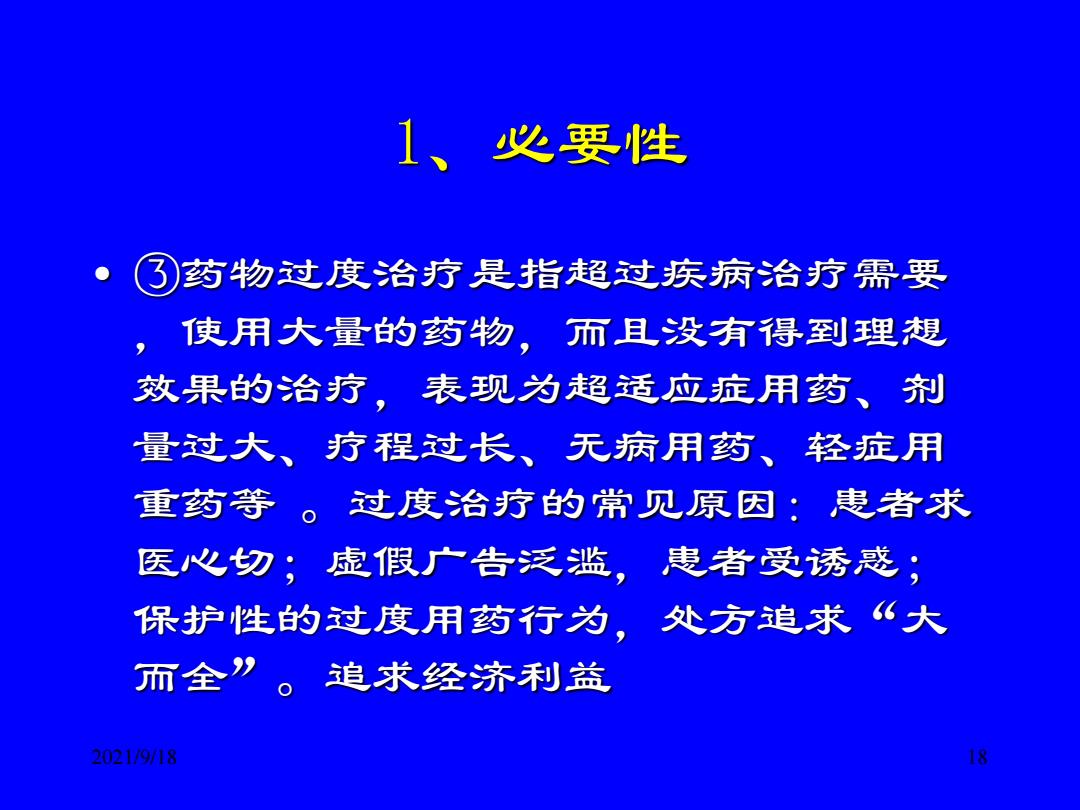 1、必要性

• ③药物过度治疗是指超过疾病治疗需要，使用大量的药物，而且没有得到理想效果的治疗，表现为超适应症用药、剂量过大、疗程过长、无病用药、轻症用重药等 。过度治疗的常见原因：患者求医心切；虚假广告泛滥，患者受诱惑；保护性的过度用药行为，处方追求“大而全”。追求经济利益

2021/9/18

18